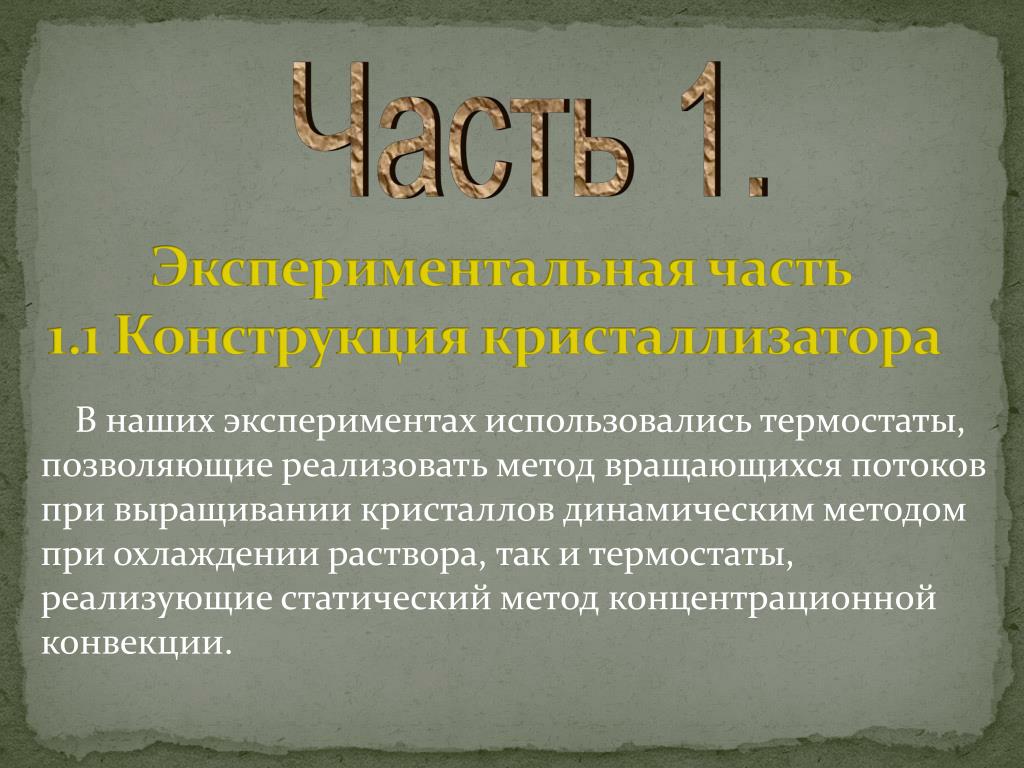 Часть 1.

Экспериментальная часть
1.1 Конструкция кристаллизатора

В наших экспериментах использовались термостаты, позволяющие реализовать метод вращающихся потоков при выращивании кристаллов динамическим методом при охлаждении раствора, так и термостаты, реализующие статический метод концентрационной конвекции.